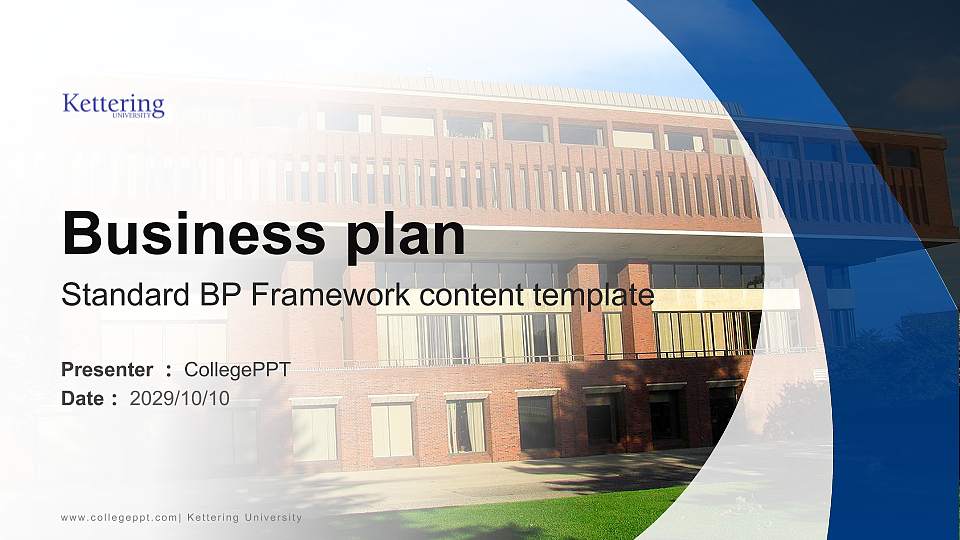 Kettering
UNIVERSITY

Business plan

Standard BP Framework content template

Presenter : CollegePPT
Date : 2029/10/10

www.collegeppt.com| Kettering University